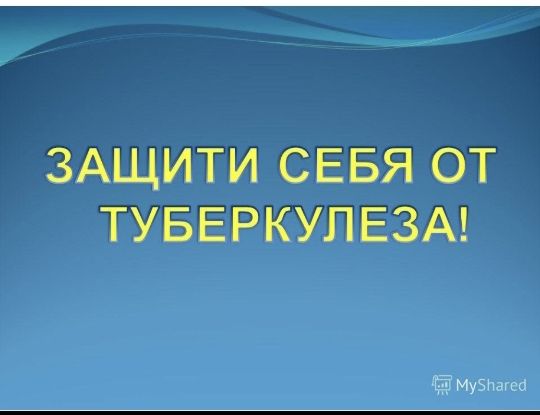 ЗАЩИТИ СЕБЯ ОТ ТУБЕРКУЛЕЗА!

MyShared